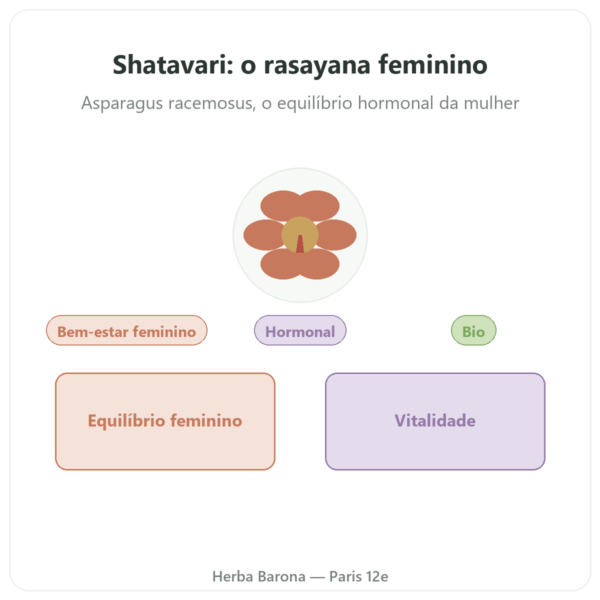 Shatavari: o rasayana feminino

Asparagus racemosus, o equilíbrio hormonal da mulher

Bem-estar feminino

Hormonal

Bio

Equilíbrio feminino

Vitalidade

Herba Barona — Paris 12e